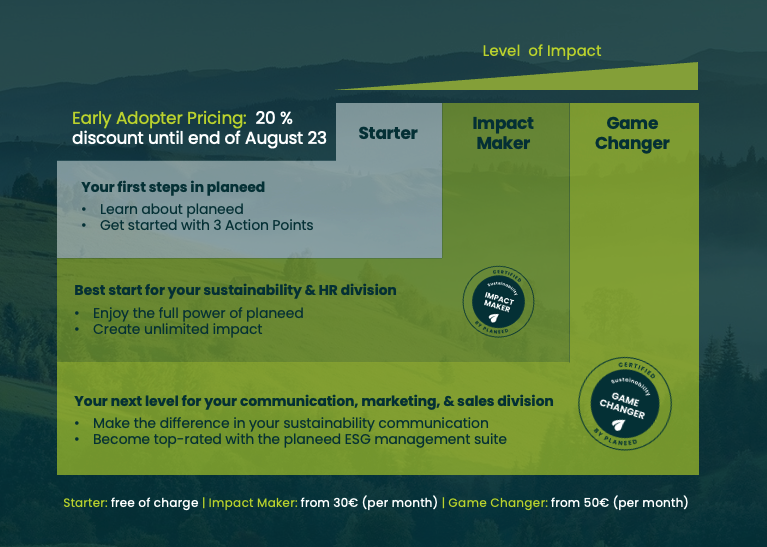 Level of Impact

Early Adopter Pricing: 20 % discount until end of August 23

Starter

Impact Maker

Game Changer

Your first steps in planeed
• Learn about planeed
• Get started with 3 Action Points

Best start for your sustainability & HR division
• Enjoy the full power of planeed
• Create unlimited impact

CERTIFIED Sustainability IMPACT MAKER BY PLANEED

Your next level for your communication, marketing, & sales division
• Make the difference in your sustainability communication
• Become top-rated with the planeed ESG management suite

CERTIFIED Sustainability GAME CHANGER BY PLANEED

Starter: free of charge | Impact Maker: from 30€ (per month) | Game Changer: from 50€ (per month)